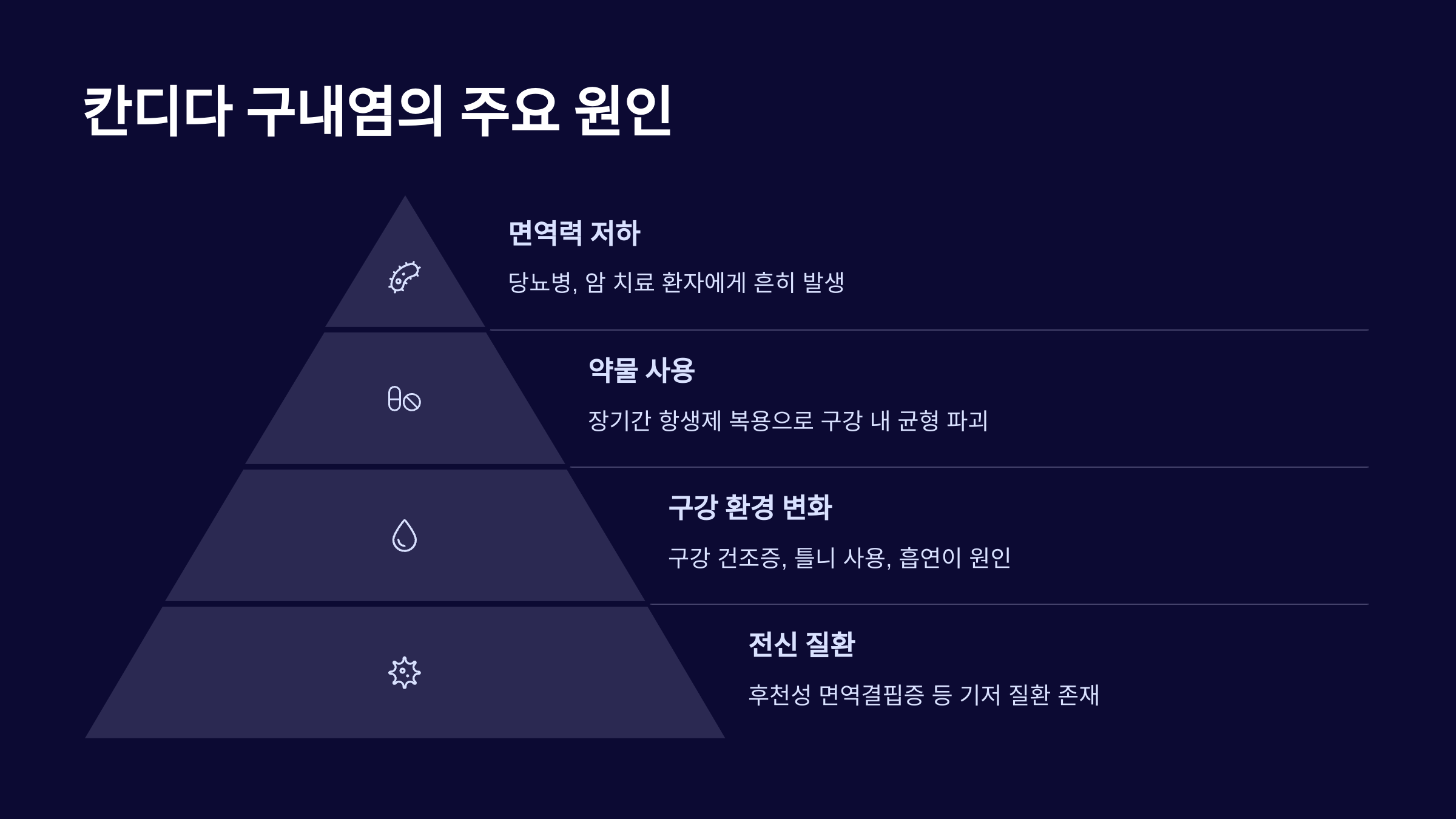 칸디다 구내염의 주요 원인

면역력 저하

당뇨병, 암 치료 환자에게 흔히 발생

약물 사용

장기간 항생제 복용으로 구강 내 균형 파괴

구강 환경 변화

구강 건조증, 틀니 사용, 흡연이 원인

전신 질환

후천성 면역결핍증 등 기저 질환 존재